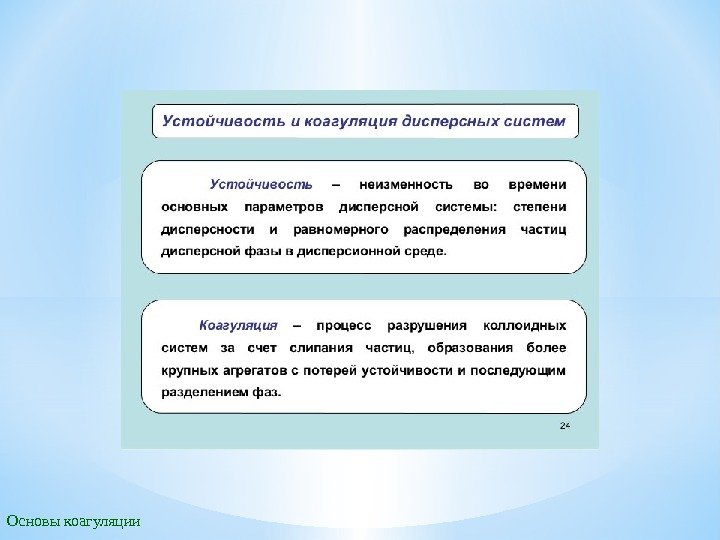 Устойчивость и коагуляция дисперсных систем

Устойчивость – неизменность во времени основных параметров дисперсной системы: степени дисперсности и равномерного распределения частиц дисперсной фазы в дисперсионной среде.

Коагуляция – процесс разрушения коллоидных систем за счет слипания частиц, образования более крупных агрегатов с потерей устойчивости и последующим разделением фаз.

24

Основы коагуляции